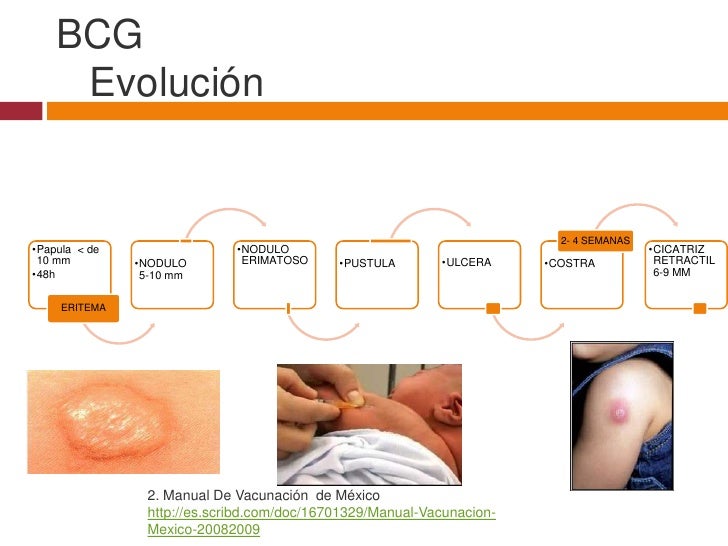 BCG
Evolución

•Papula < de 10 mm
•48h

ERITEMA

•NODULO 5-10 mm

•NODULO ERIMATOSO

•PUSTULA

•ULCERA

2- 4 SEMANAS

•COSTRA

•CICATRIZ RETRACTIL 6-9 MM

2. Manual De Vacunación de México
http://es.scribd.com/doc/16701329/Manual-Vacunacion-Mexico-20082009